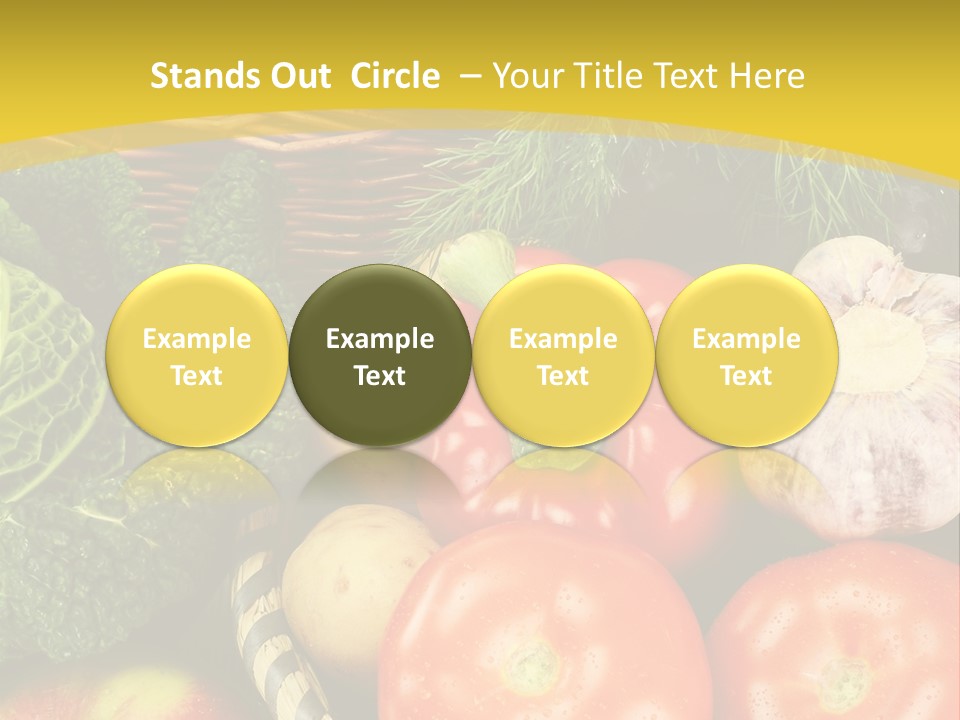 Stands Out Circle – Your Title Text Here

Example Text

Example Text

Example Text

Example Text